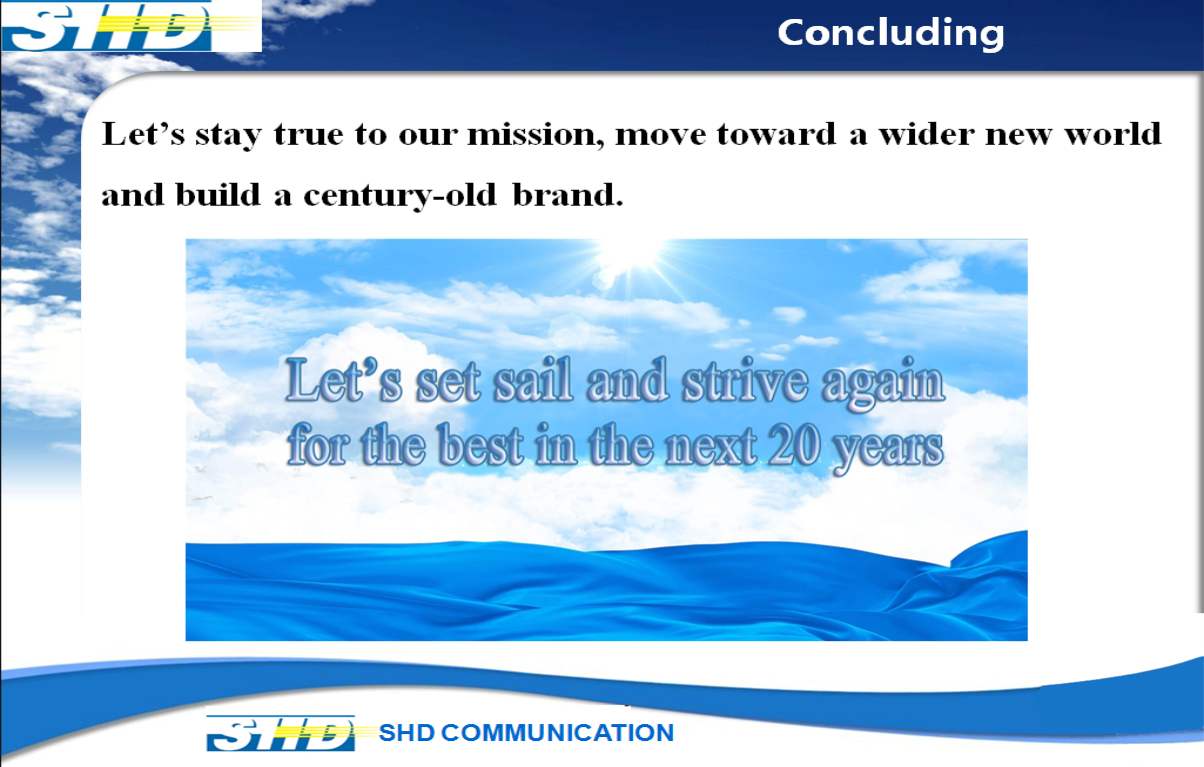 SHD

Concluding

Let’s stay true to our mission, move toward a wider new world and build a century-old brand.

Let’s set sail and strive again for the best in the next 20 years

SHD

SHD COMMUNICATION